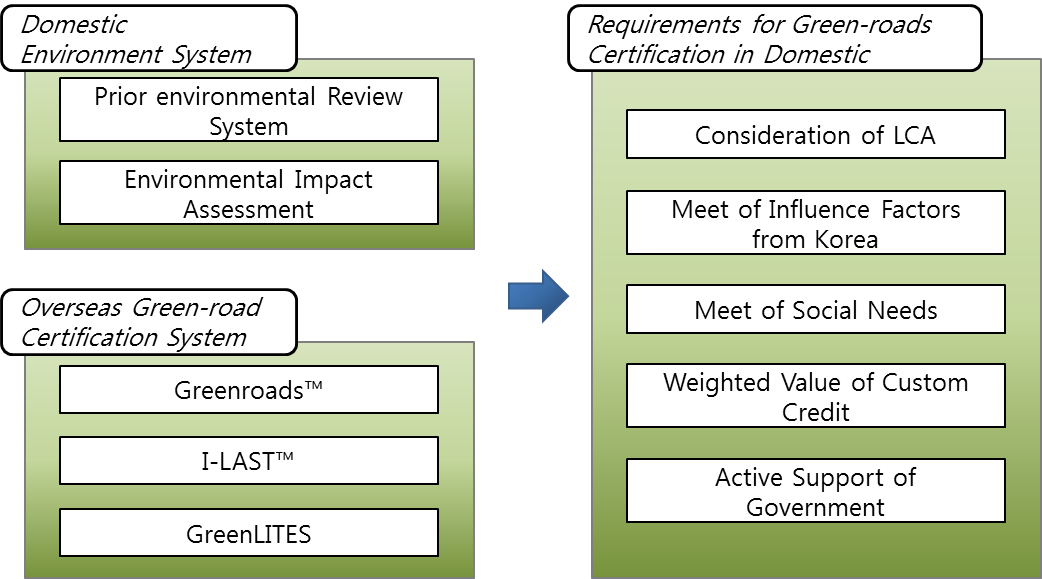 Domestic Environment System

Prior environmental Review System

Environmental Impact Assessment

Overseas Green-road Certification System

Greenroads™

I-LAST™

GreenLITES

Requirements for Green-roads Certification in Domestic

Consideration of LCA

Meet of Influence Factors from Korea

Meet of Social Needs

Weighted Value of Custom Credit

Active Support of Government